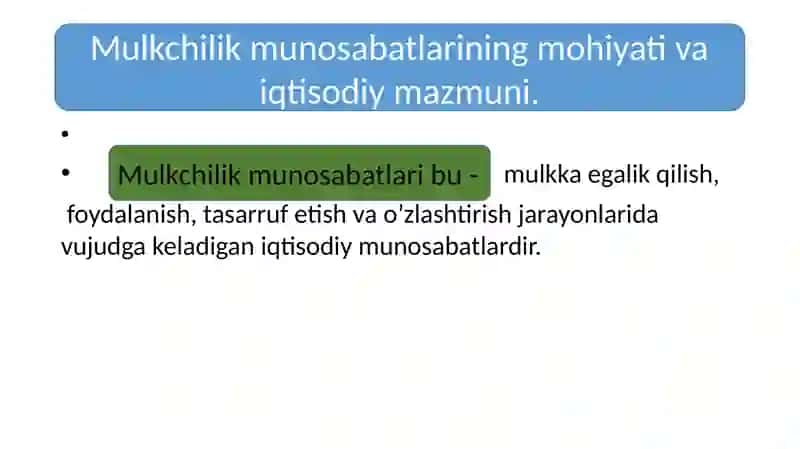 Mulkchilik munosabatlarining mohiyati va iqtisodiy mazmuni.

•

• Mulkchilik munosabatlari bu - mulkka egalik qilish, foydalanish, tasarruf etish va o'zlashtirish jarayonlarida vujudga keladigan iqtisodiy munosabatlardir.